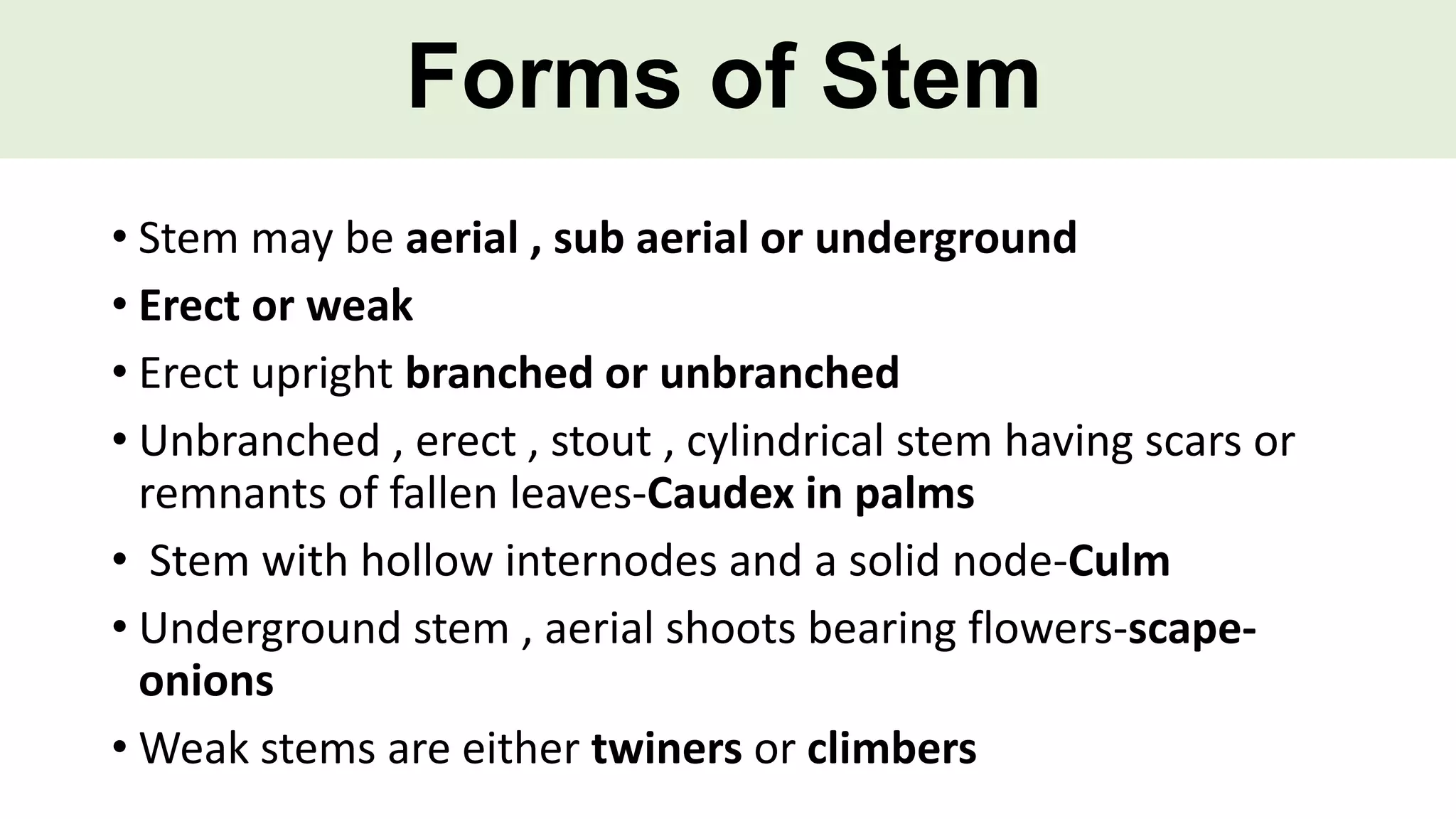 Forms of Stem

• Stem may be aerial , sub aerial or underground
• Erect or weak
• Erect upright branched or unbranched
• Unbranched , erect , stout , cylindrical stem having scars or remnants of fallen leaves-Caudex in palms
• Stem with hollow internodes and a solid node-Culm
• Underground stem , aerial shoots bearing flowers-scape-onions
• Weak stems are either twiners or climbers